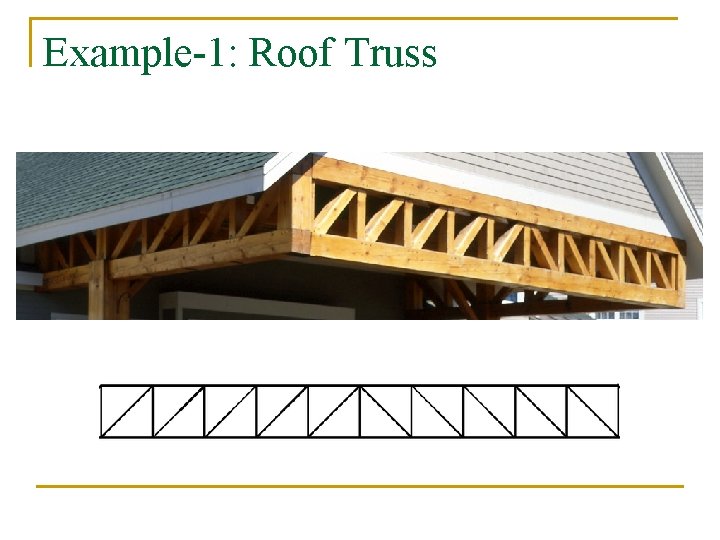 Example-1: Roof Truss